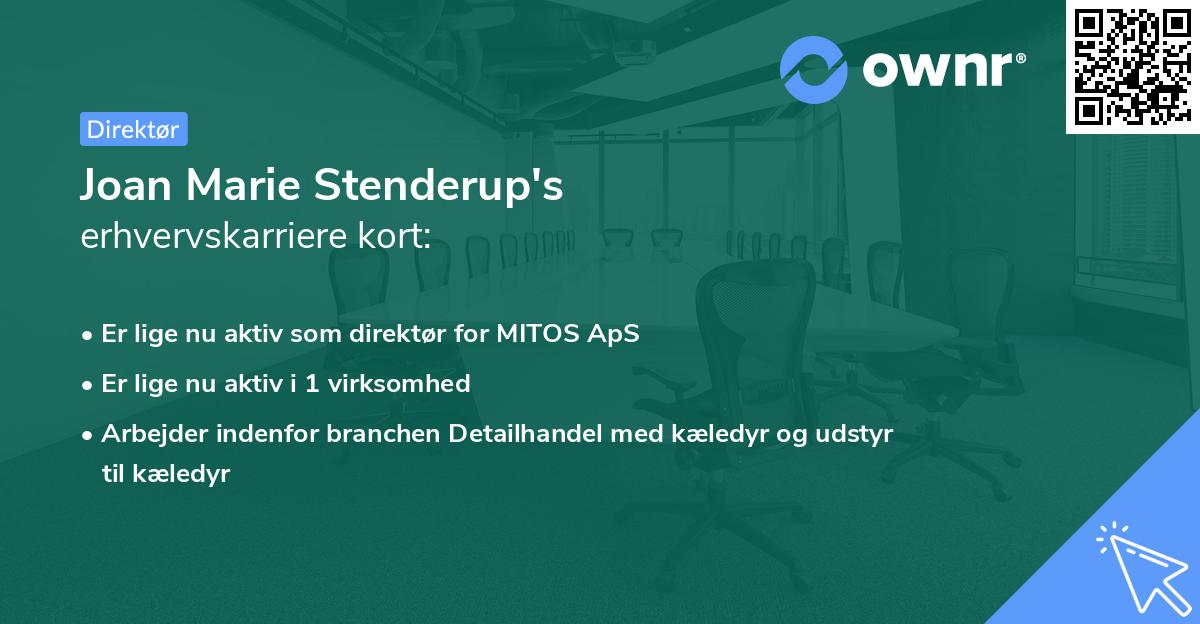 ownr®

Direktør

Joan Marie Stenderup's erhvervskarriere kort:

• Er lige nu aktiv som direktør for MITOS ApS
• Er lige nu aktiv i 1 virksomhed
• Arbejder indenfor branchen Detailhandel med kæledyr og udstyr til kæledyr